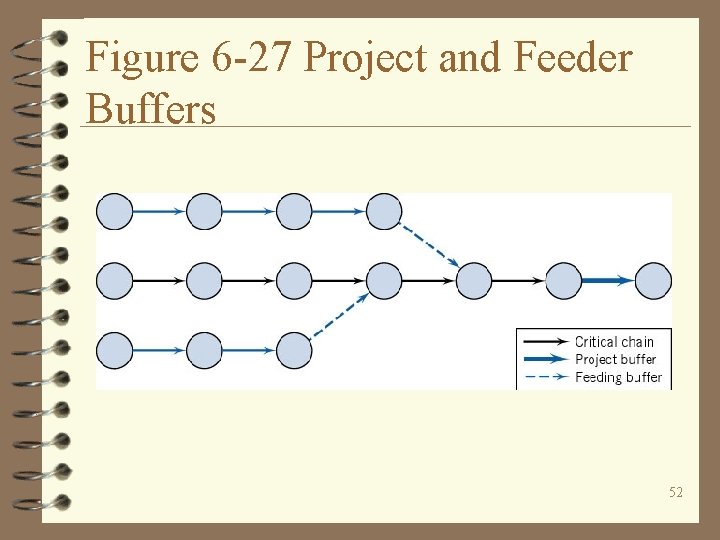 Figure 6-27 Project and Feeder Buffers

Critical chain
Project buffer
Feeding buffer

52